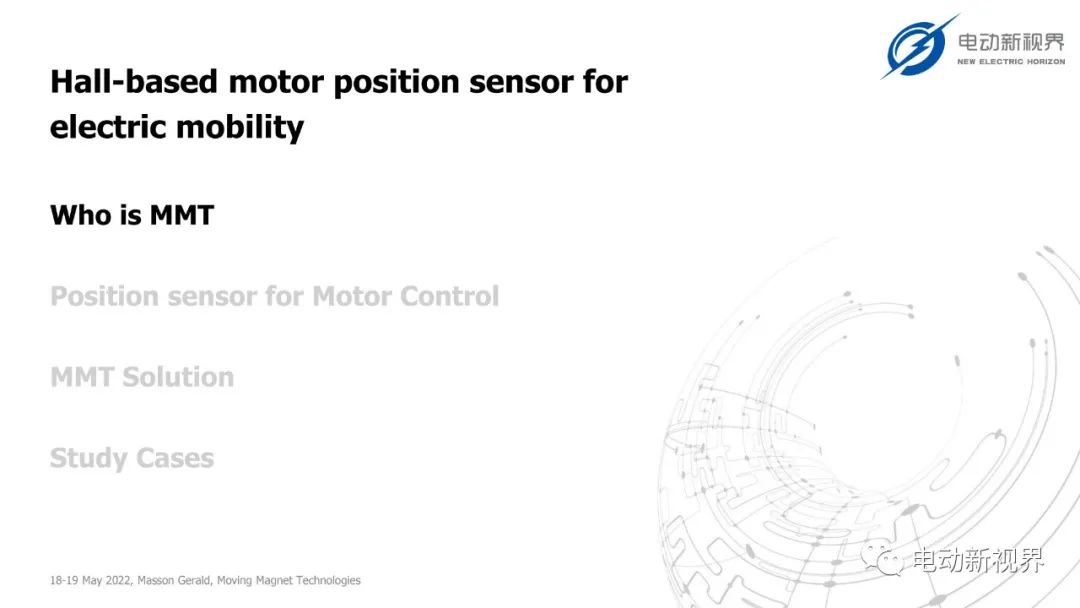 电动新视界
NEW ELECTRIC HORIZON

Hall-based motor position sensor for electric mobility

Who is MMT

Position sensor for Motor Control

MMT Solution

Study Cases

18-19 May 2022, Masson Gerald, Moving Magnet Technologies

电动新视界